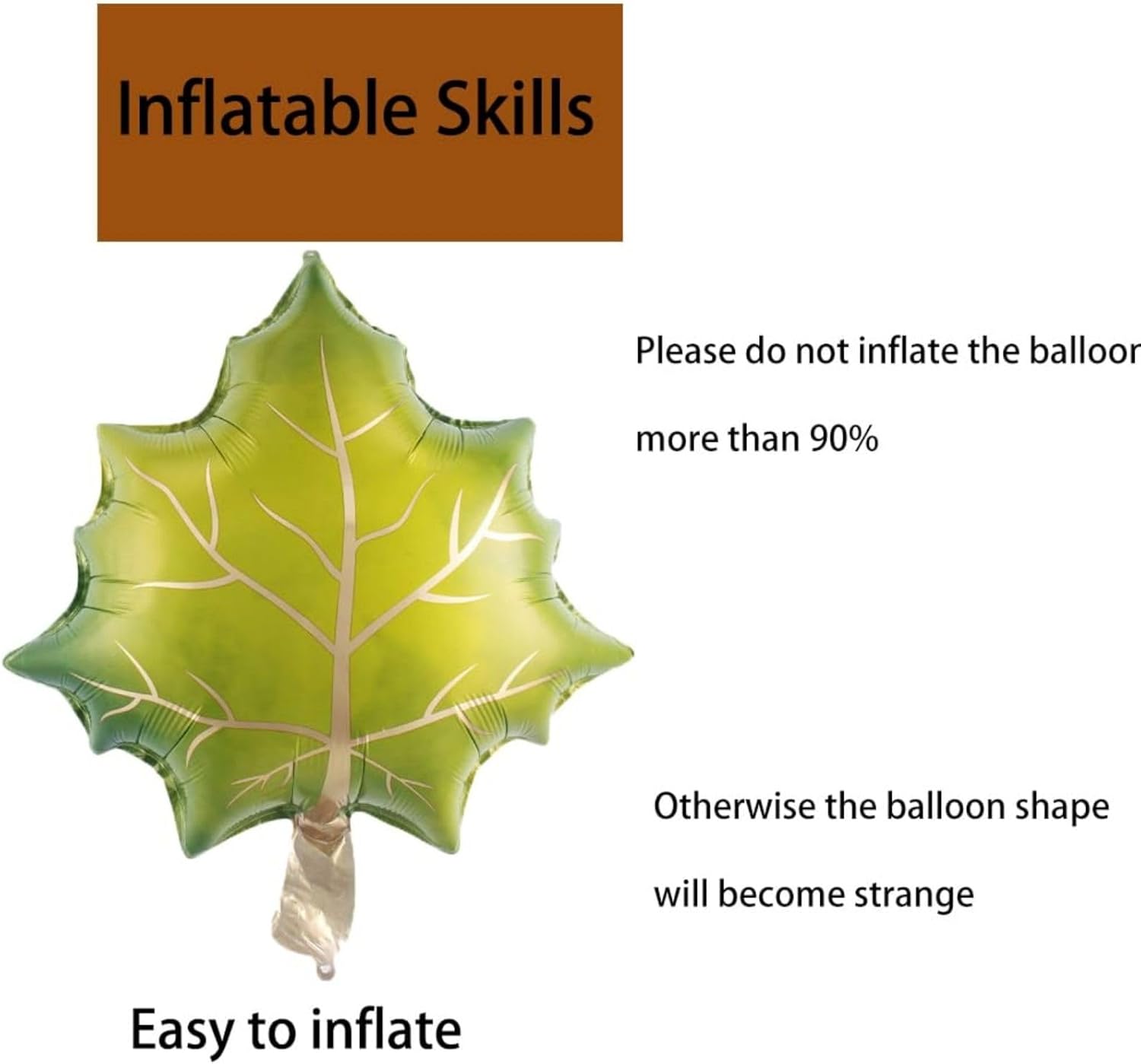 Inflatable Skills

Please do not inflate the balloor

more than 90%

Otherwise the balloon shape

will become strange

Easy to inflate